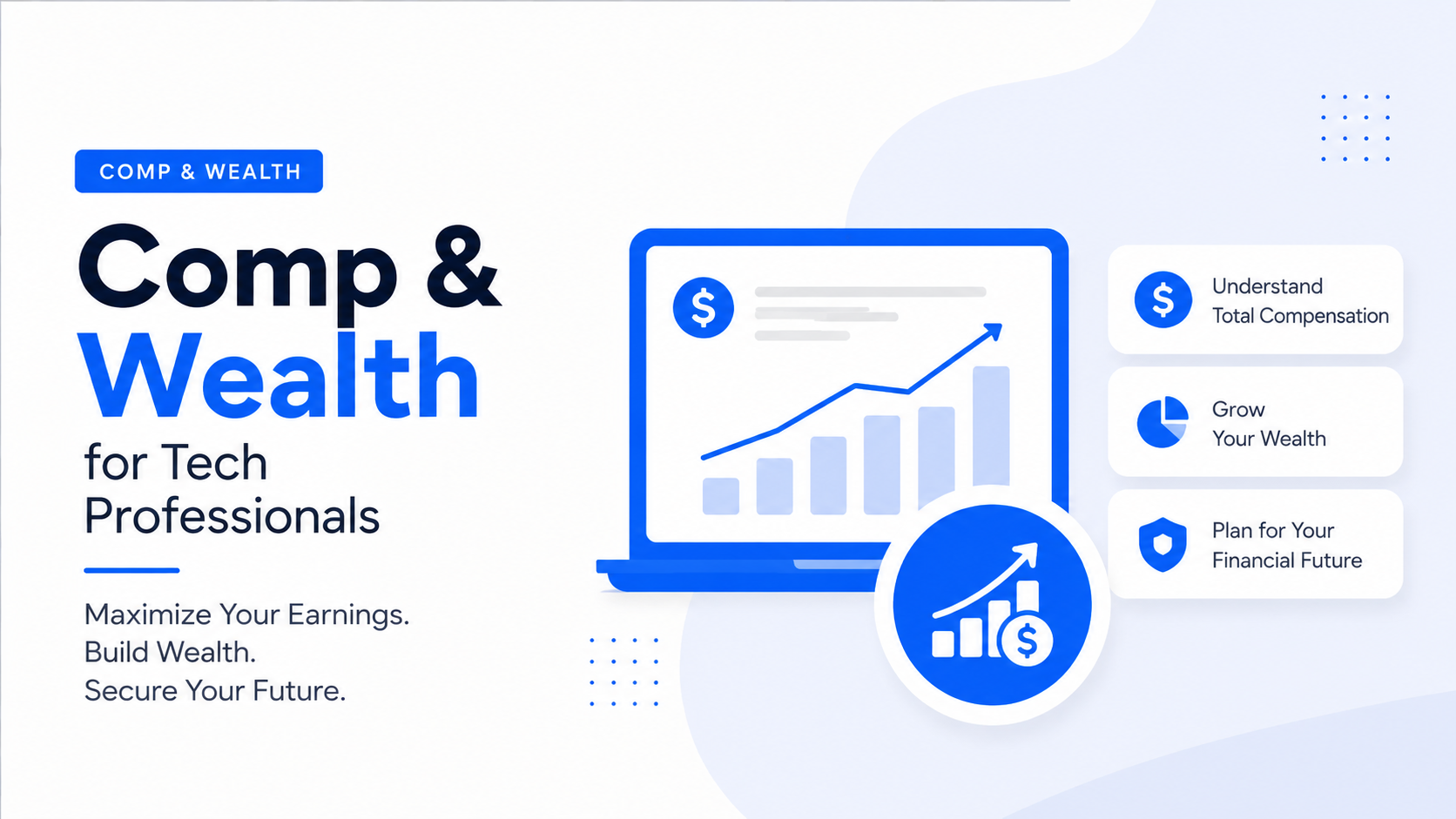 COMP & WEALTH

Comp & Wealth for Tech Professionals

Maximize Your Earnings.
Build Wealth.
Secure Your Future.

$

$

Understand Total Compensation

Grow Your Wealth

Plan for Your Financial Future